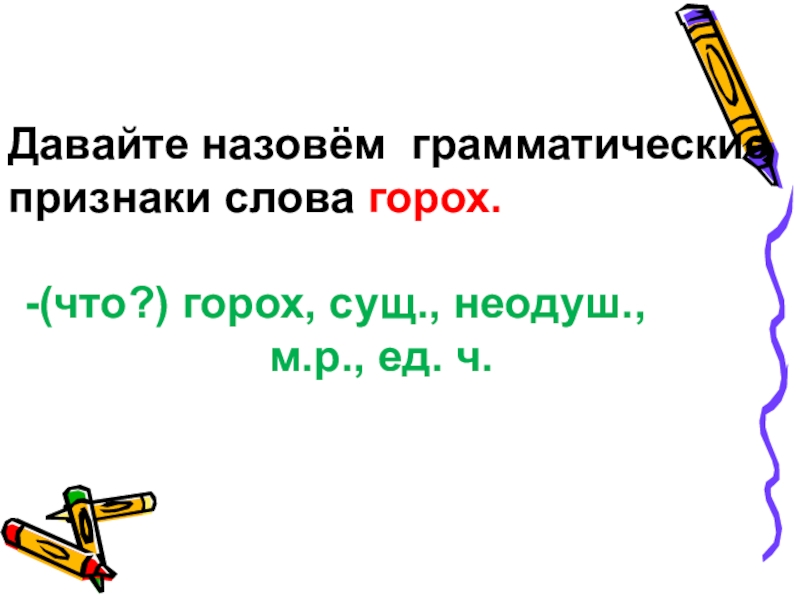 Давайте назовём грамматические признаки слова горох.

-(что?) горох, сущ., неодуш., м.р., ед. ч.